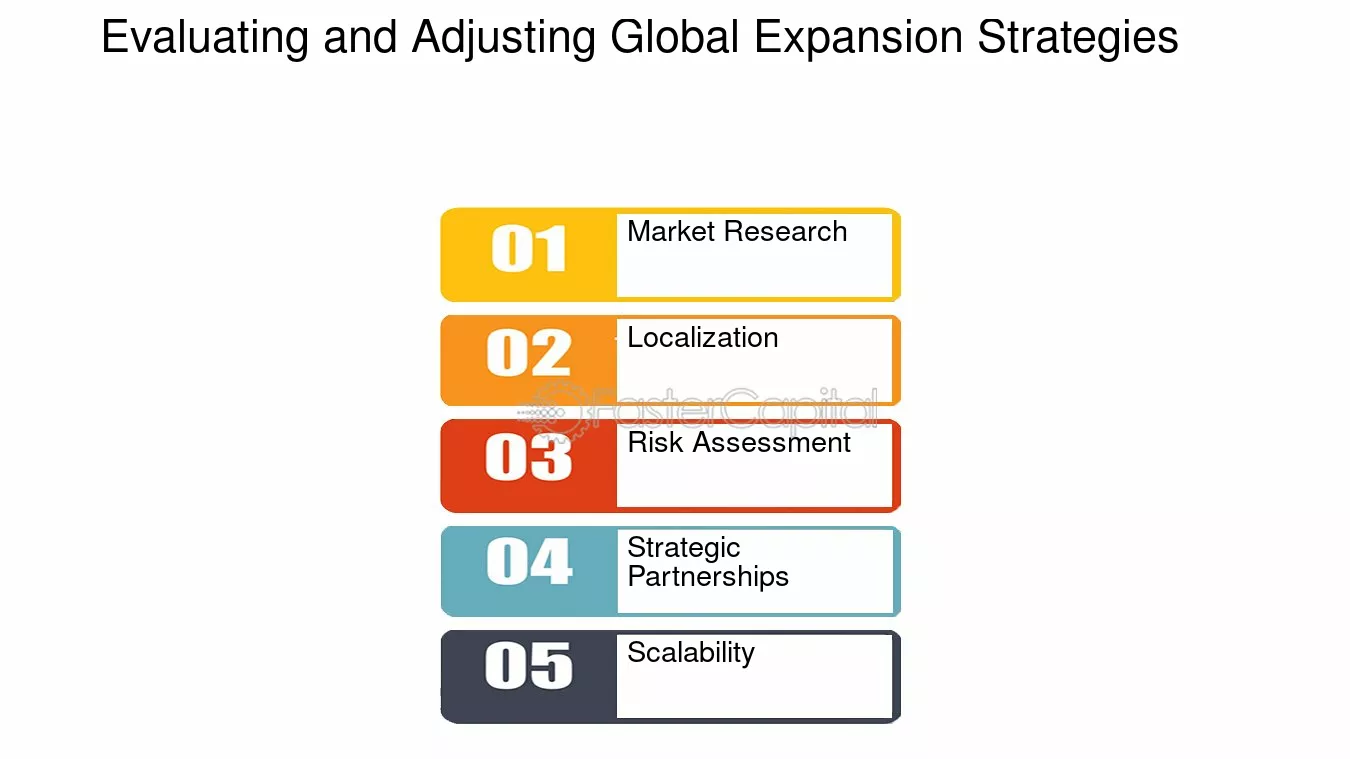 Evaluating and Adjusting Global Expansion Strategies

01 Market Research

02 Localization

03 Risk Assessment

04 Strategic Partnerships

05 Scalability

FasterCapital